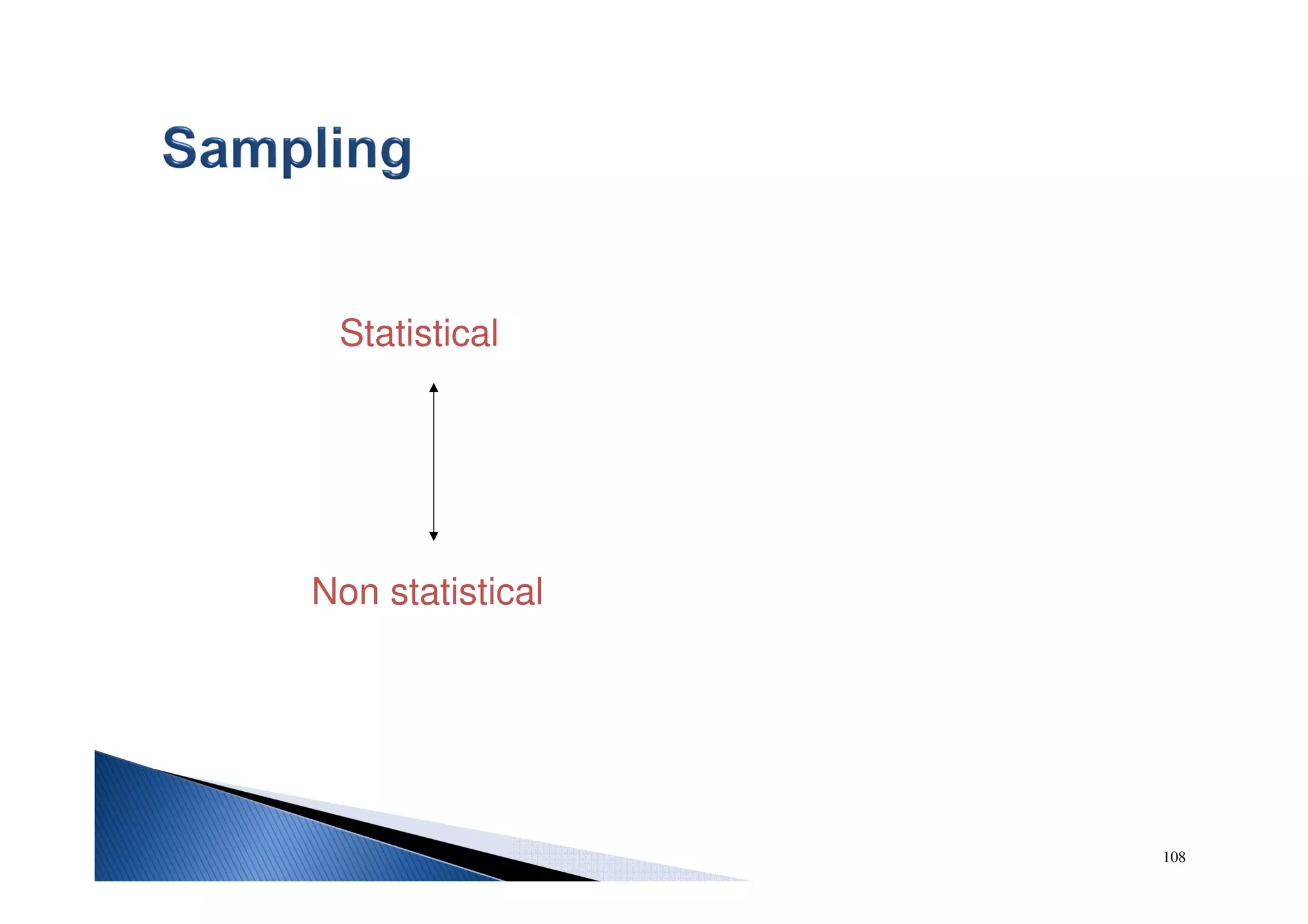 Sampling

Statistical

Non statistical

108